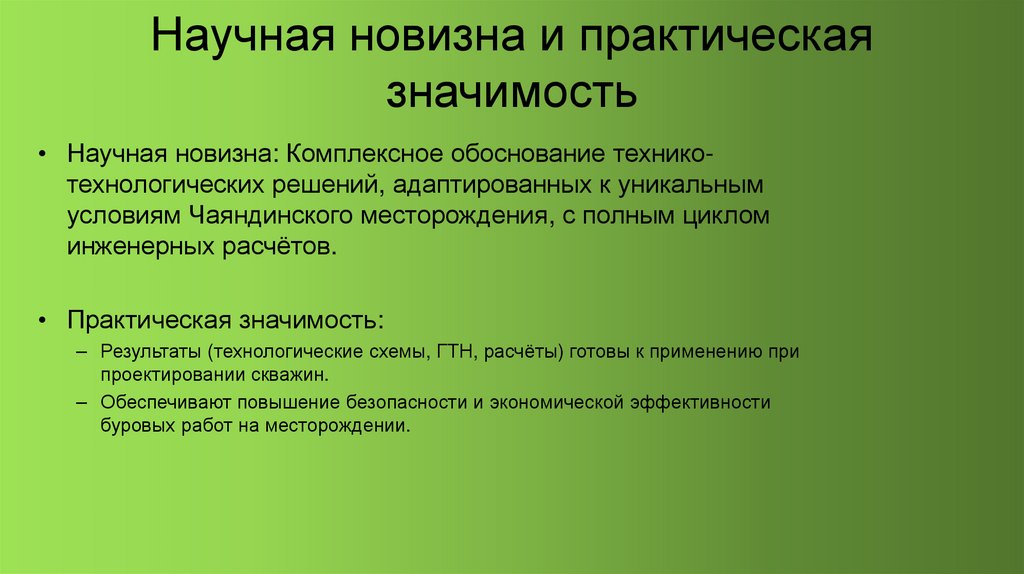 Научная новизна и практическая значимость

• Научная новизна: Комплексное обоснование технико-технологических решений, адаптированных к уникальным условиям Чаяндинского месторождения, с полным циклом инженерных расчётов.

• Практическая значимость:
– Результаты (технологические схемы, ГТН, расчёты) готовы к применению при проектировании скважин.
– Обеспечивают повышение безопасности и экономической эффективности буровых работ на месторождении.